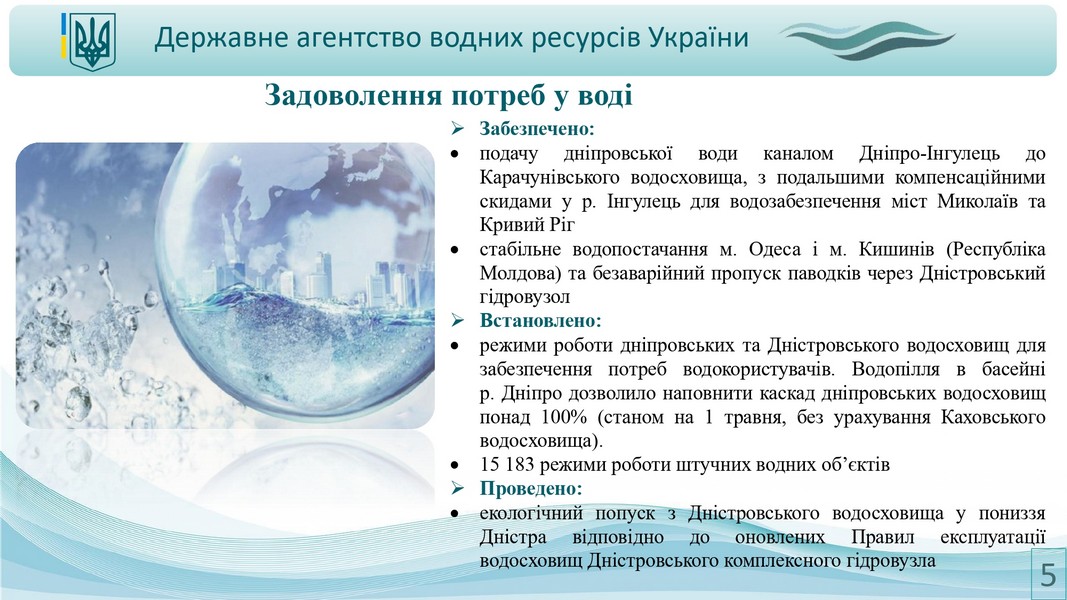 Державне агентство водних ресурсів України

Задоволення потреб у воді

➢ Забезпечено:
• подачу дніпровської води каналом Дніпро-Інгулець до Карачунівського водосховища, з подальшими компенсаційними скидами у р. Інгулець для водозабезпечення міст Миколаїв та Кривий Ріг
• стабільне водопостачання м. Одеса і м. Кишинів (Республіка Молдова) та безаварійний пропуск паводків через Дністровський гідровузол
➢ Встановлено:
• режими роботи дніпровських та Дністровського водосховищ для забезпечення потреб водокористувачів. Водопілля в басейні р. Дніпро дозволило наповнити каскад дніпровських водосховищ понад 100% (станом на 1 травня, без урахування Каховського водосховища).
• 15 183 режими роботи штучних водних об'єктів
➢ Проведено:
• екологічний попуск з Дністровського водосховища у пониззя Дністра відповідно до оновлених Правил експлуатації водосховищ Дністровського комплексного гідровузла

5